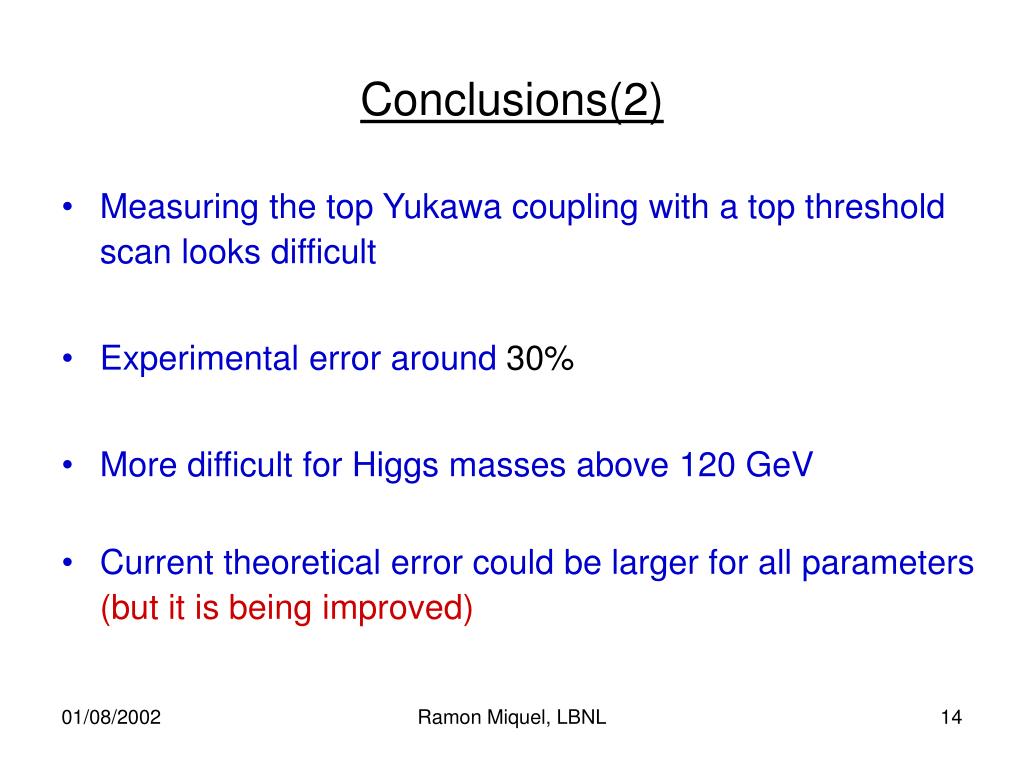 Conclusions(2)

• Measuring the top Yukawa coupling with a top threshold scan looks difficult

• Experimental error around 30%

• More difficult for Higgs masses above 120 GeV

• Current theoretical error could be larger for all parameters (but it is being improved)

01/08/2002

Ramon Miquel, LBNL

14